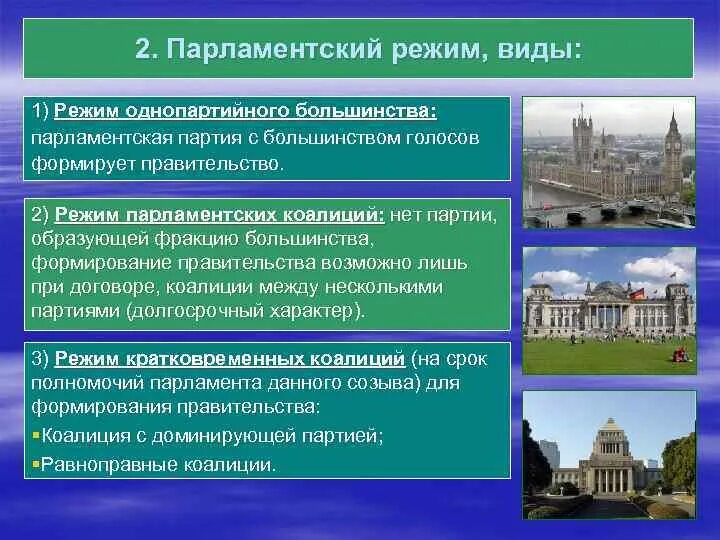 2. Парламентский режим, виды:

1) Режим однопартийного большинства: парламентская партия с большинством голосов формирует правительство.

2) Режим парламентских коалиций: нет партии, образующей фракцию большинства, формирование правительства возможно лишь при договоре, коалиции между несколькими партиями (долгосрочный характер).

3) Режим кратковременных коалиций (на срок полномочий парламента данного созыва) для формирования правительства:
▪Коалиция с доминирующей партией;
▪Равноправные коалиции.